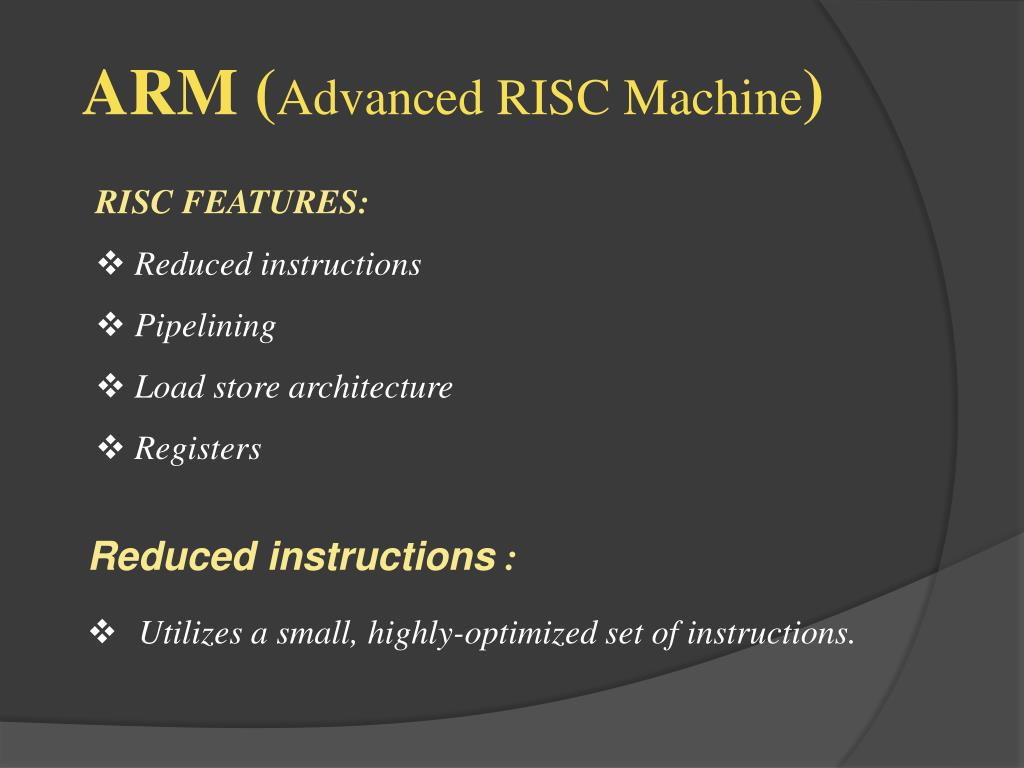 ARM (Advanced RISC Machine)

RISC FEATURES:

❖ Reduced instructions

❖ Pipelining

❖ Load store architecture

❖ Registers

Reduced instructions :

❖ Utilizes a small, highly-optimized set of instructions.